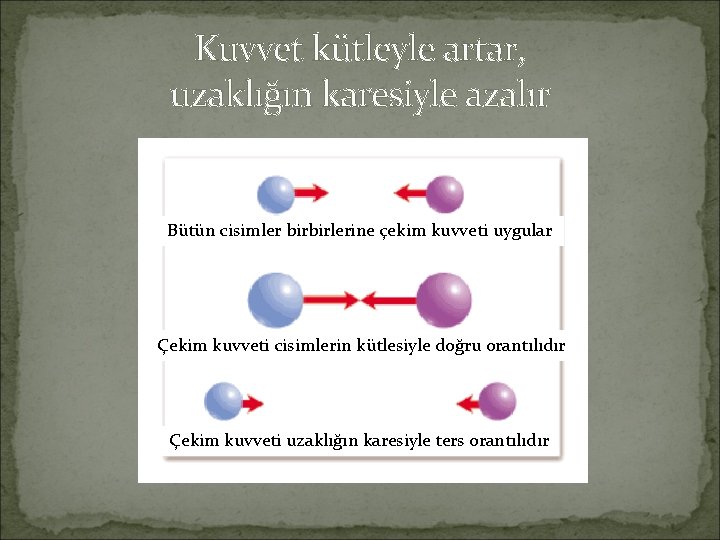 Kuvvet kütleyle artar, uzaklığın karesiyle azalır

Bütün cisimler birbirlerine çekim kuvveti uygular

Çekim kuvveti cisimlerin kütlesiyle doğru orantılıdır

Çekim kuvveti uzaklığın karesiyle ters orantılıdır